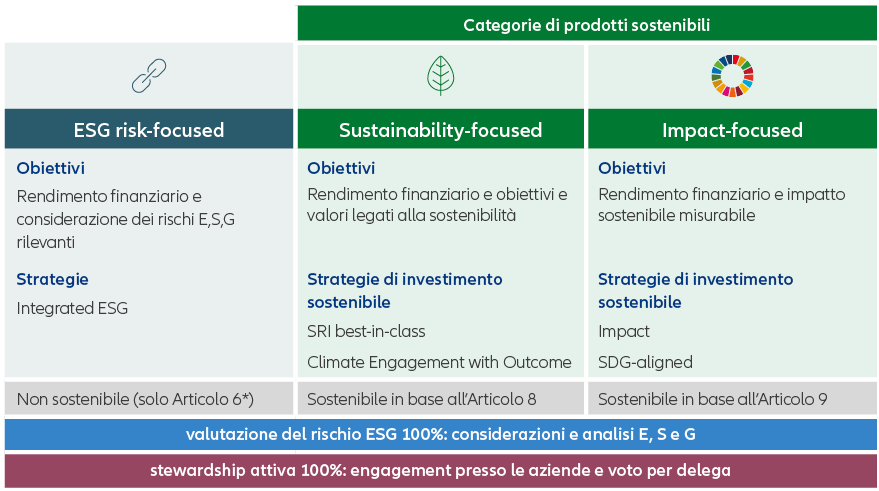 Categorie di prodotti sostenibili

ESG risk-focused

Obiettivi

Rendimento finanziario e considerazione dei rischi E,S,G rilevanti

Strategie

Integrated ESG

Non sostenibile (solo Articolo 6*)

Sustainability-focused

Obiettivi

Rendimento finanziario e obiettivi e valori legati alla sostenibilità

Strategie di investimento sostenibile

SRI best-in-class

Climate Engagement with Outcome

Sostenibile in base all'Articolo 8

Impact-focused

Obiettivi

Rendimento finanziario e impatto sostenibile misurabile

Strategie di investimento sostenibile

Impact

SDG-aligned

Sostenibile in base all'Articolo 9

valutazione del rischio ESG 100%: considerazioni e analisi E, S e G

stewardship attiva 100%: engagement presso le aziende e voto per delega